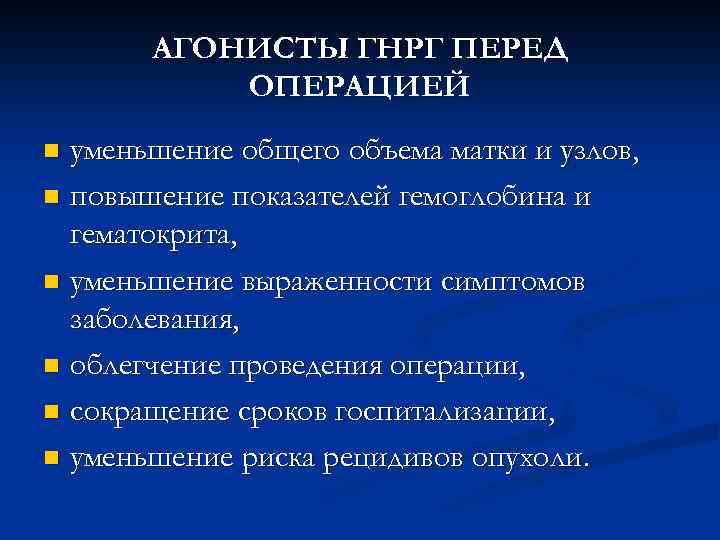 АГОНИСТЫ ГНРГ ПЕРЕД ОПЕРАЦИЕЙ

- уменьшение общего объема матки и узлов,
- повышение показателей гемоглобина и гематокрита,
- уменьшение выраженности симптомов заболевания,
- облегчение проведения операции,
- сокращение сроков госпитализации,
- уменьшение риска рецидивов опухоли.